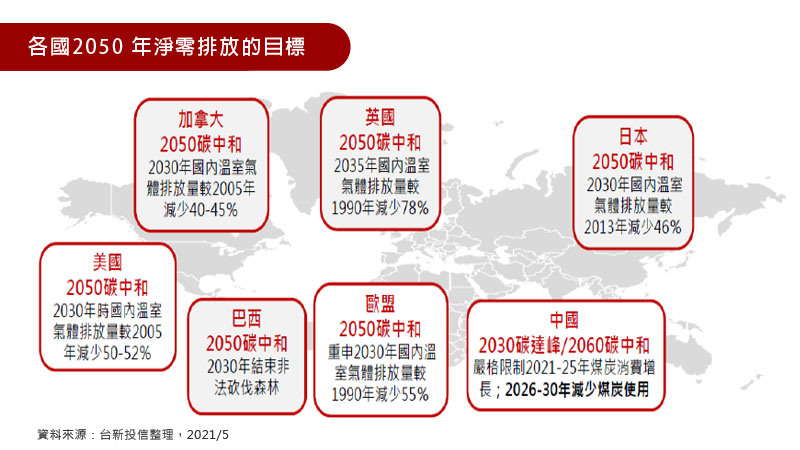 各國2050 年淨零排放的目標

加拿大
2050碳中和
2030年國內溫室氣體排放量較2005年減少40-45%

英國
2050碳中和
2035年國內溫室氣體排放量較1990年減少78%

日本
2050碳中和
2030年國內溫室氣體排放量較2013年減少46%

美國
2050碳中和
2030年時國內溫室氣體排放量較2005年減少50-52%

巴西
2050碳中和
2030年結束非法砍伐森林

歐盟
2050碳中和
重申2030年國內溫室氣體排放量較1990年減少55%

中國
2030碳達峰/2060碳中和
嚴格限制2021-25年煤炭消費增長；2026-30年減少煤炭使用

資料來源：台新投信整理，2021/5